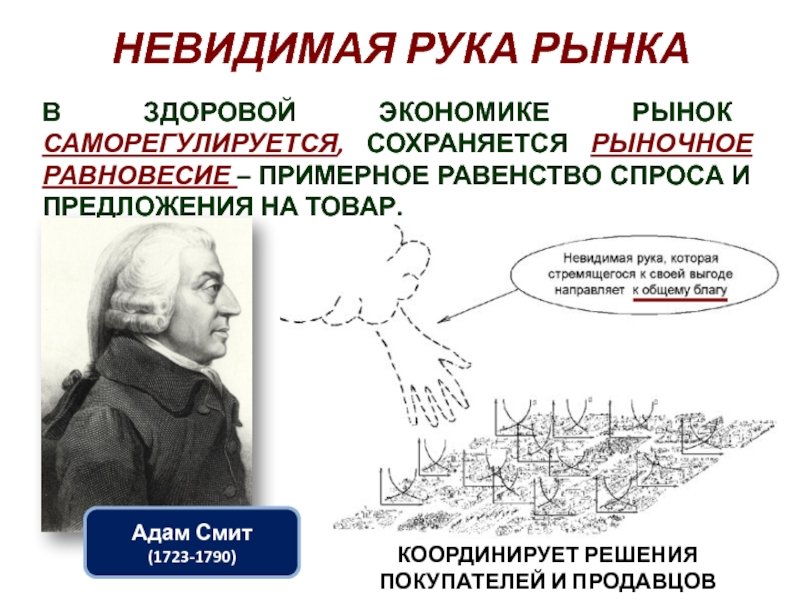 НЕВИДИМАЯ РУКА РЫНКА

В ЗДОРОВОЙ ЭКОНОМИКЕ РЫНОК САМОРЕГУЛИРУЕТСЯ, СОХРАНЯЕТСЯ РЫНОЧНОЕ РАВНОВЕСИЕ – ПРИМЕРНОЕ РАВЕНСТВО СПРОСА И ПРЕДЛОЖЕНИЯ НА ТОВАР.

Невидимая рука, которая стремящегося к своей выгоде направляет к общему благу

Адам Смит
(1723-1790)

КООРДИНИРУЕТ РЕШЕНИЯ ПОКУПАТЕЛЕЙ И ПРОДАВЦОВ